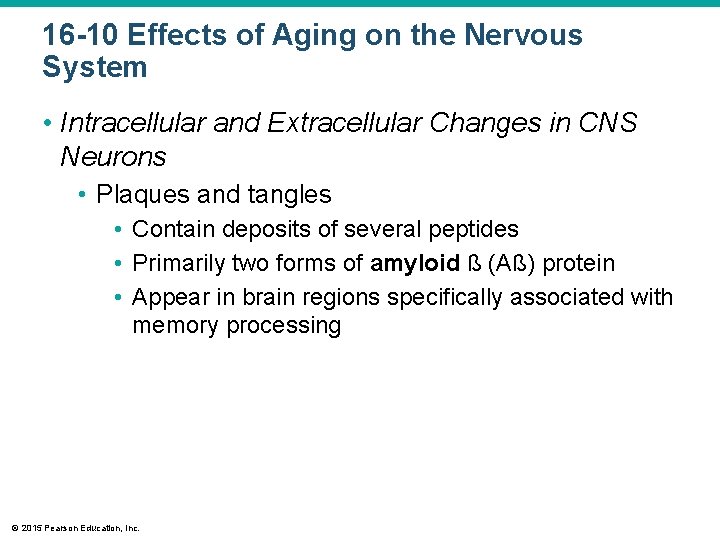 16-10 Effects of Aging on the Nervous System

• Intracellular and Extracellular Changes in CNS Neurons
  • Plaques and tangles
    • Contain deposits of several peptides
    • Primarily two forms of amyloid ß (Aß) protein
    • Appear in brain regions specifically associated with memory processing

© 2015 Pearson Education, Inc.